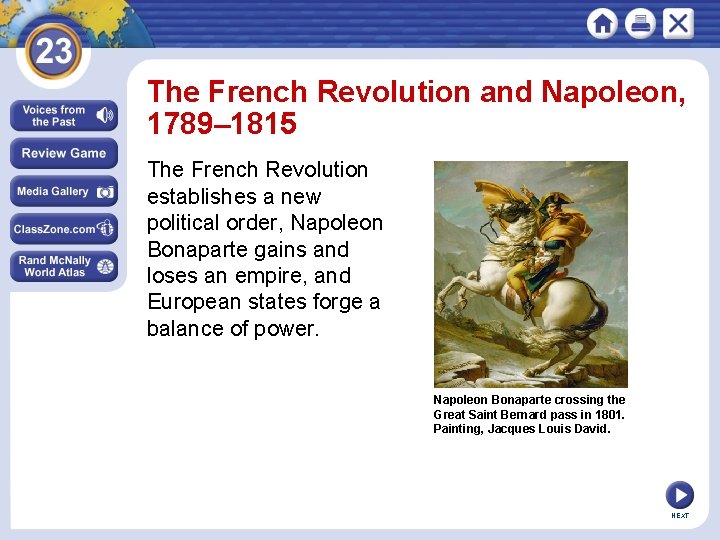 23

Voices from the Past

Review Game

Media Gallery

ClassZone.com

Rand McNally World Atlas

The French Revolution and Napoleon, 1789–1815

The French Revolution establishes a new political order, Napoleon Bonaparte gains and loses an empire, and European states forge a balance of power.

Napoleon Bonaparte crossing the Great Saint Bernard pass in 1801. Painting, Jacques Louis David.

NEXT